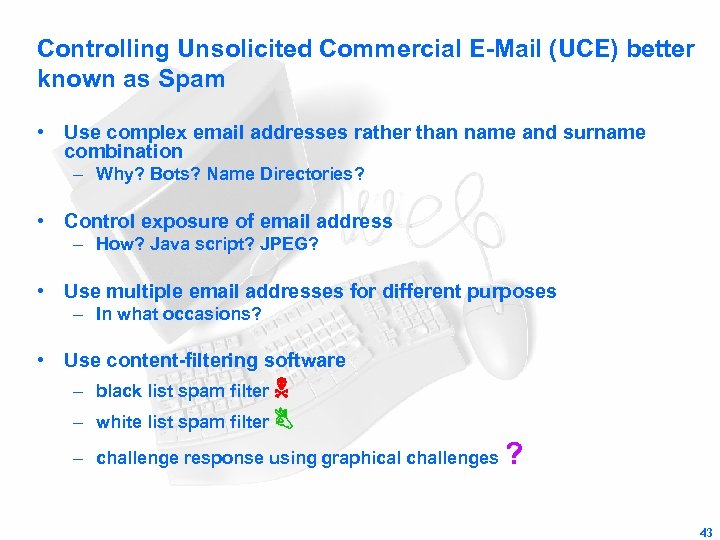 Controlling Unsolicited Commercial E-Mail (UCE) better known as Spam

• Use complex email addresses rather than name and surname combination
– Why? Bots? Name Directories?

• Control exposure of email address
– How? Java script? JPEG?

• Use multiple email addresses for different purposes
– In what occasions?

• Use content-filtering software
– black list spam filter
– white list spam filter
– challenge response using graphical challenges ?

43